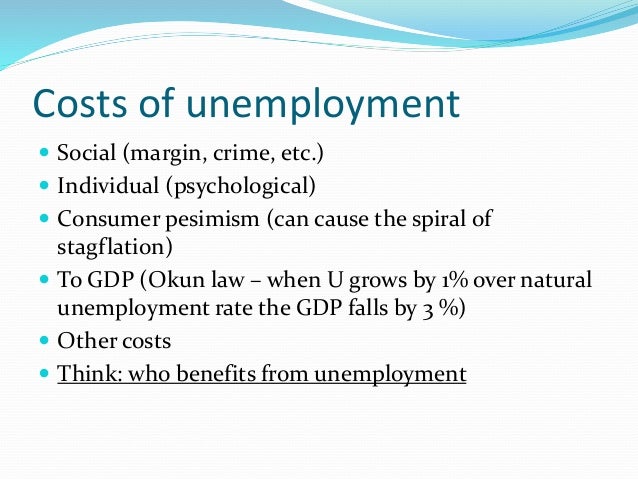 Costs of unemployment

- Social (margin, crime, etc.)
- Individual (psychological)
- Consumer pesimism (can cause the spiral of stagflation)
- To GDP (Okun law – when U grows by 1% over natural unemployment rate the GDP falls by 3 %)
- Other costs
- Think: who benefits from unemployment